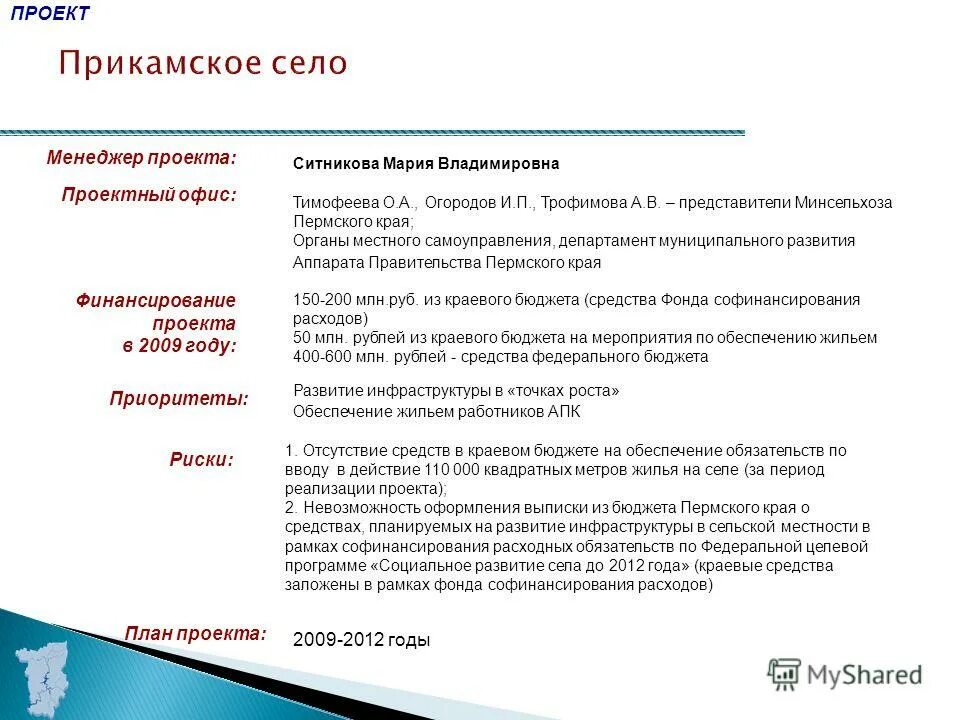 ПРОЕКТ

Прикамское село

Менеджер проекта:

Ситникова Мария Владимировна

Проектный офис:

Тимофеева О.А., Огородов И.П., Трофимова А.В. – представители Минсельхоза Пермского края;
Органы местного самоуправления, департамент муниципального развития
Аппарата Правительства Пермского края

Финансирование проекта в 2009 году:

150-200 млн.руб. из краевого бюджета (средства Фонда софинансирования расходов)
50 млн. рублей из краевого бюджета на мероприятия по обеспечению жильем
400-600 млн. рублей - средства федерального бюджета

Приоритеты:

Развитие инфраструктуры в «точках роста»
Обеспечение жильем работников АПК

Риски:

1. Отсутствие средств в краевом бюджете на обеспечение обязательств по вводу в действие 110 000 квадратных метров жилья на селе (за период реализации проекта);
2. Невозможность оформления выписки из бюджета Пермского края о средствах, планируемых на развитие инфраструктуры в сельской местности в рамках софинансирования расходных обязательств по Федеральной целевой программе «Социальное развитие села до 2012 года» (краевые средства заложены в рамках фонда софинансирования расходов)

План проекта:

2009-2012 годы

MyShared